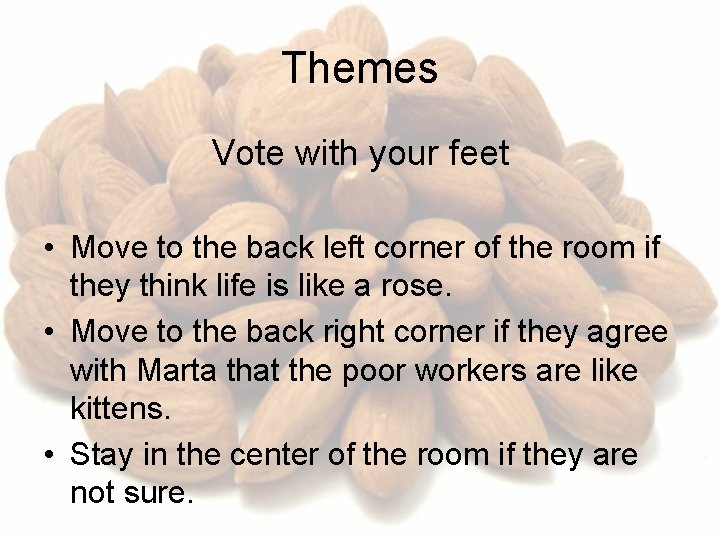 Themes

Vote with your feet

• Move to the back left corner of the room if they think life is like a rose.
• Move to the back right corner if they agree with Marta that the poor workers are like kittens.
• Stay in the center of the room if they are not sure.